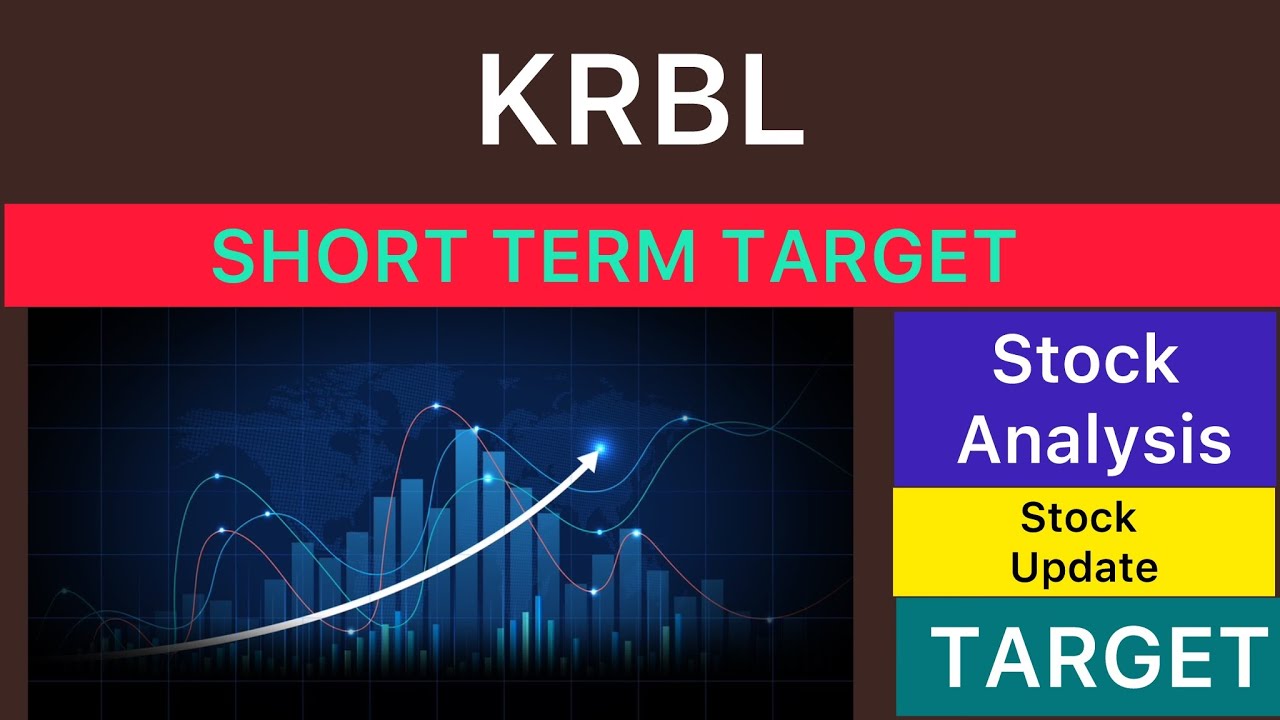 KRBL

SHORT TERM TARGET

Stock Analysis

Stock Update

TARGET